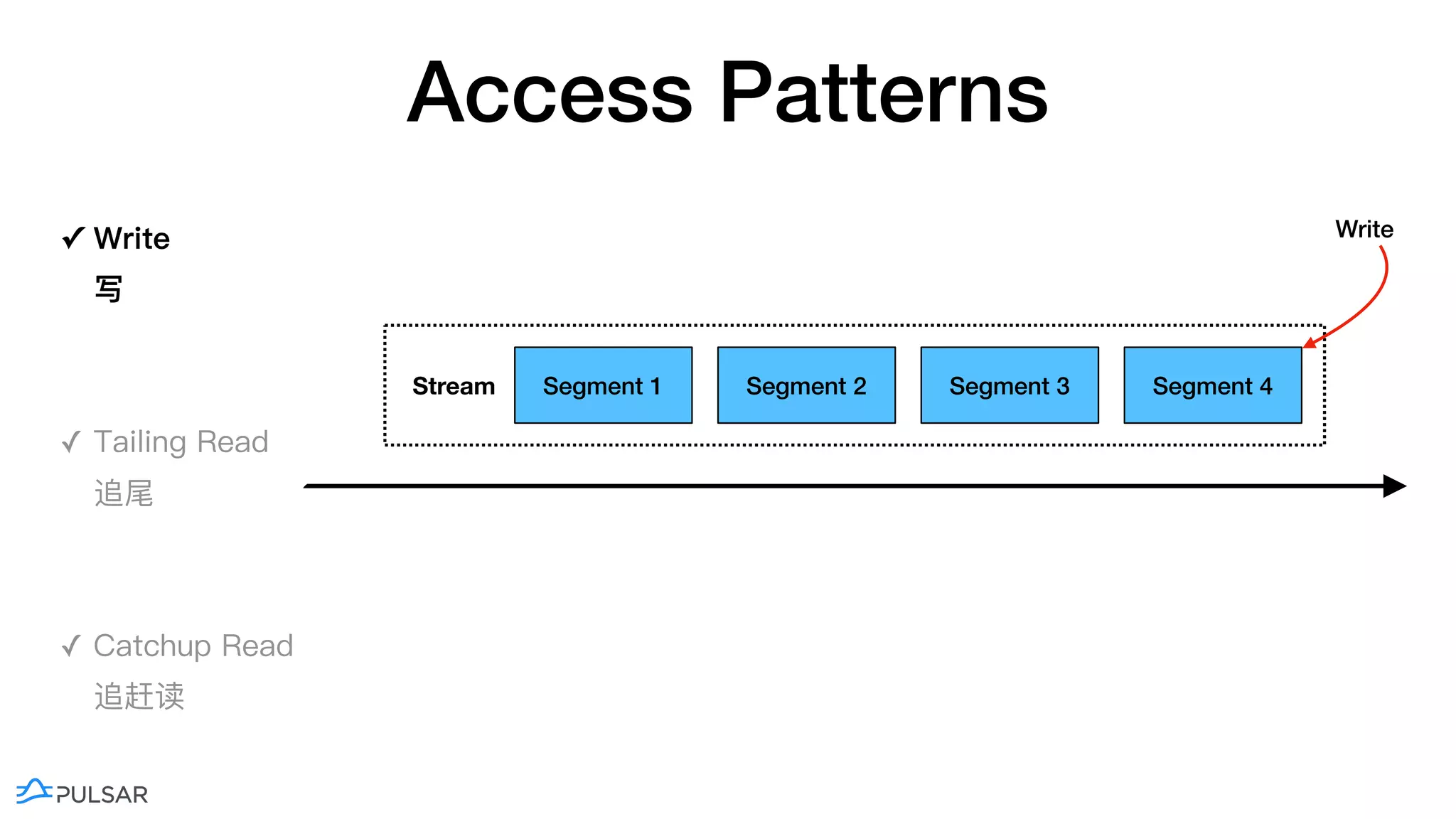 Access Patterns

✓ Write
写

✓ Tailing Read
追尾

✓ Catchup Read
追赶读

Write

Stream

Segment 1

Segment 2

Segment 3

Segment 4

PULSAR